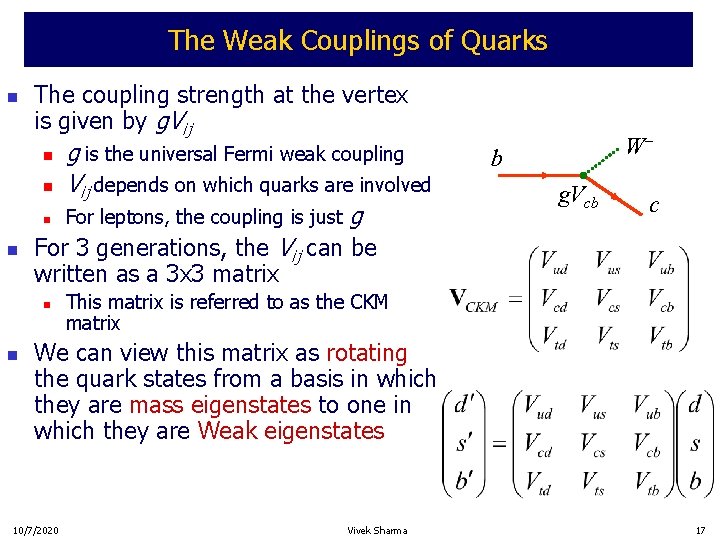 The Weak Couplings of Quarks

The coupling strength at the vertex is given by $gV_{ij}$

$g$ is the universal Fermi weak coupling

$V_{ij}$ depends on which quarks are involved

For leptons, the coupling is just $g$

For 3 generations, the $V_{ij}$ can be written as a 3x3 matrix

This matrix is referred to as the CKM matrix

We can view this matrix as rotating the quark states from a basis in which they are mass eigenstates to one in which they are Weak eigenstates

$b$ $W^-$ $gV_{cb}$ $c$

$\mathbf{V}_{CKM} = \begin{pmatrix} V_{ud} & V_{us} & V_{ub} \\ V_{cd} & V_{cs} & V_{cb} \\ V_{td} & V_{ts} & V_{tb} \end{pmatrix}$

$\begin{pmatrix} d' \\ s' \\ b' \end{pmatrix} = \begin{pmatrix} V_{ud} & V_{us} & V_{ub} \\ V_{cd} & V_{cs} & V_{cb} \\ V_{td} & V_{ts} & V_{tb} \end{pmatrix} \begin{pmatrix} d \\ s \\ b \end{pmatrix}$

10/7/2020 Vivek Sharma 17